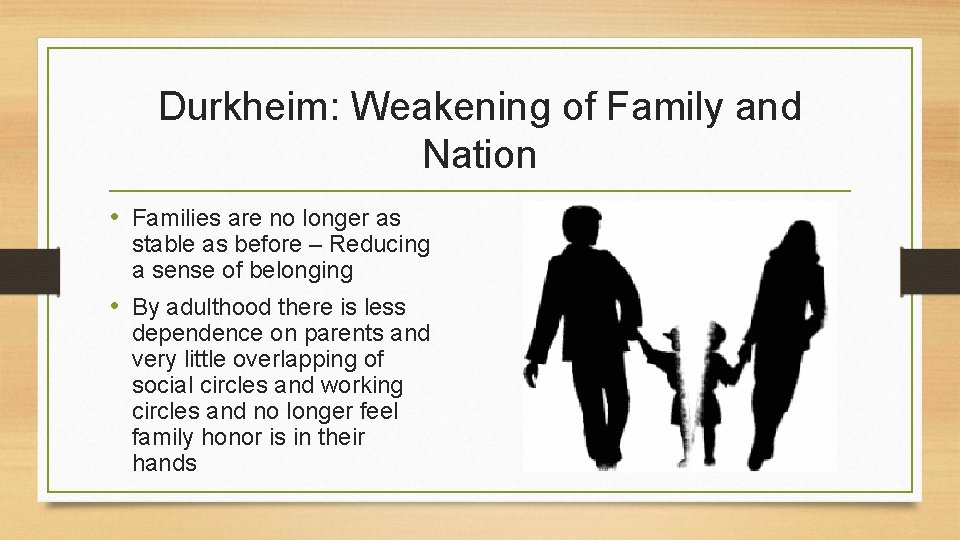 Durkheim: Weakening of Family and Nation

• Families are no longer as stable as before – Reducing a sense of belonging

• By adulthood there is less dependence on parents and very little overlapping of social circles and working circles and no longer feel family honor is in their hands